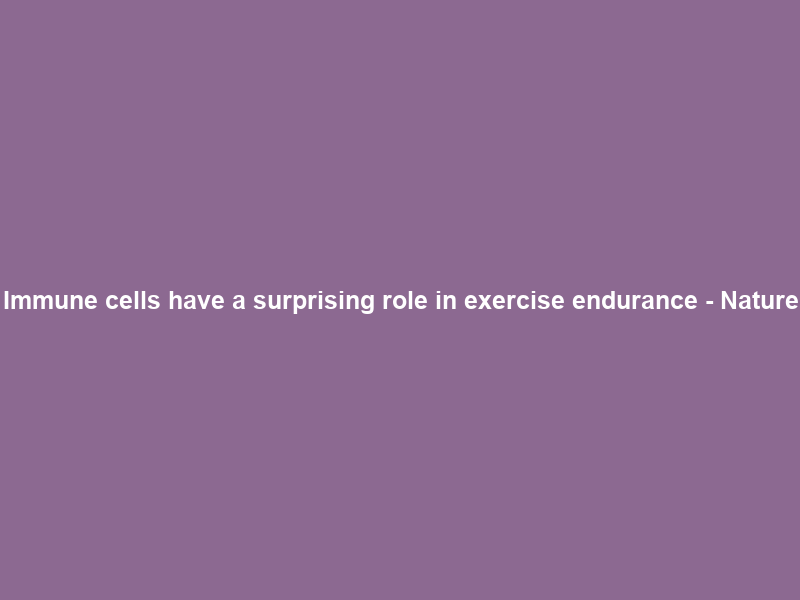 Immune cells have a surprising role in exercise endurance - Nature